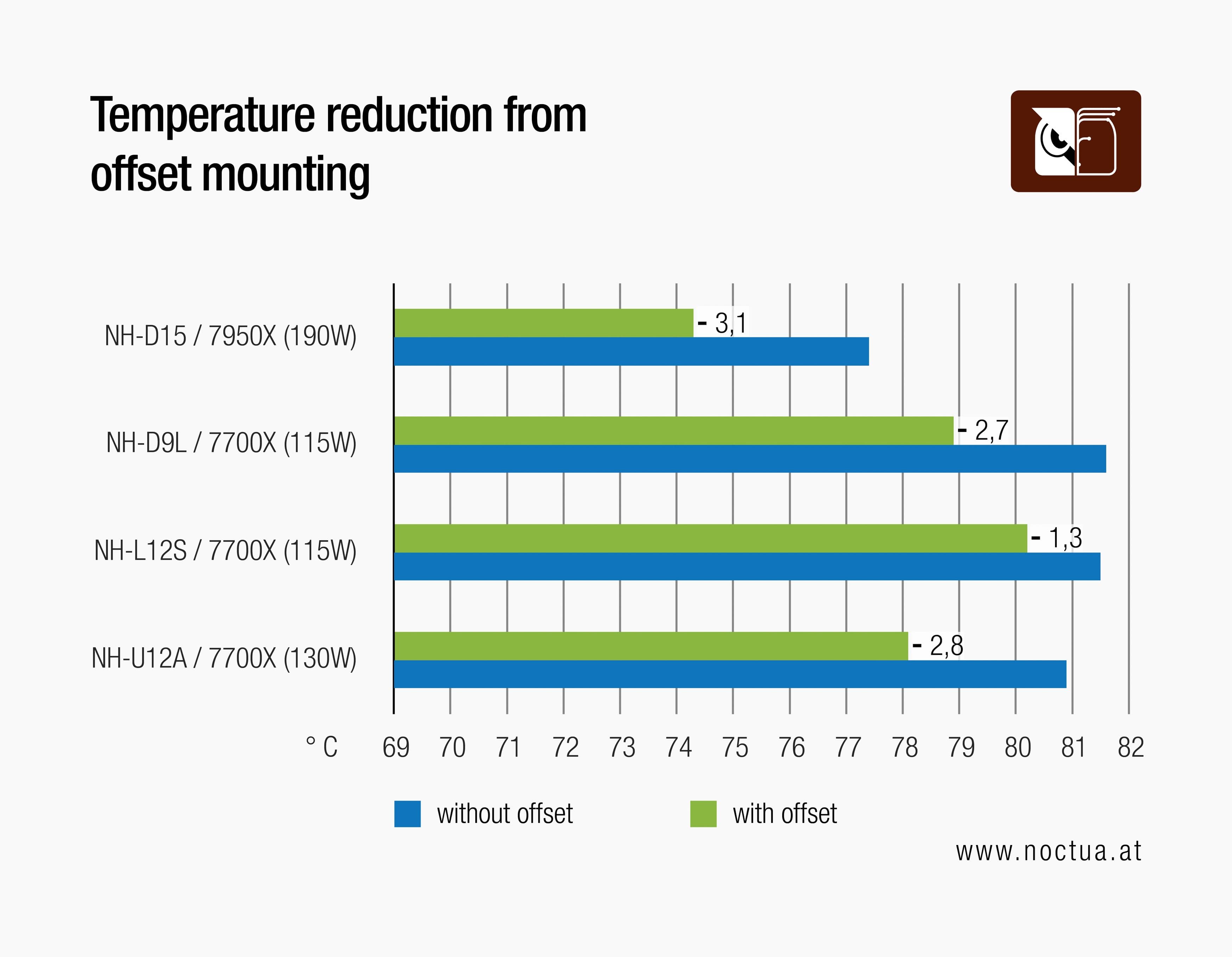 Temperature reduction from offset mounting

NH-D15 / 7950X (190W)
- 3,1

NH-D9L / 7700X (115W)
- 2,7

NH-L12S / 7700X (115W)
- 1,3

NH-U12A / 7700X (130W)
- 2,8

° C 69 70 71 72 73 74 75 76 77 78 79 80 81 82

without offset
with offset

www.noctua.at